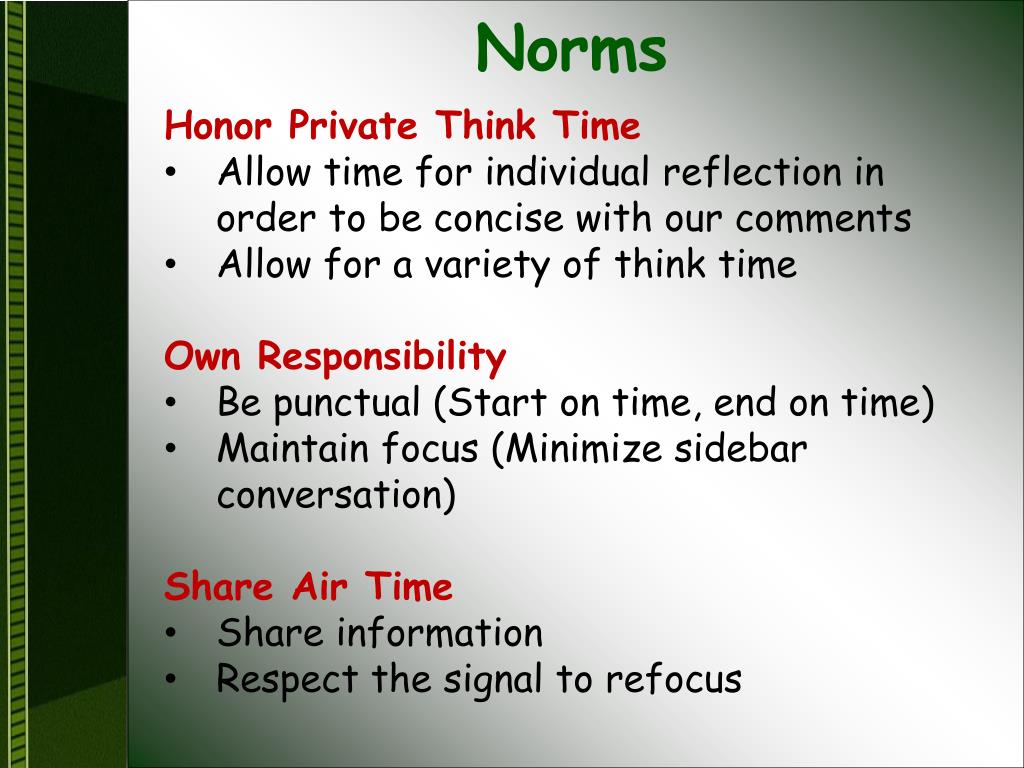 Norms

Honor Private Think Time
• Allow time for individual reflection in order to be concise with our comments
• Allow for a variety of think time

Own Responsibility
• Be punctual (Start on time, end on time)
• Maintain focus (Minimize sidebar conversation)

Share Air Time
• Share information
• Respect the signal to refocus